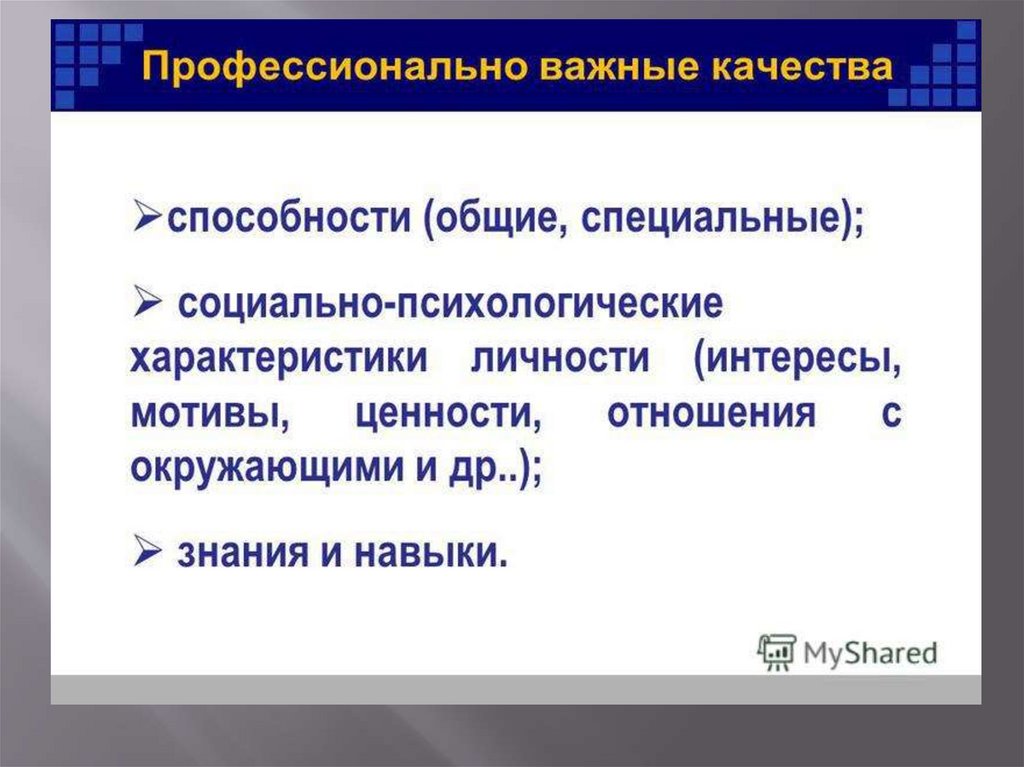 Профессионально важные качества

➢способности (общие, специальные);

➢ социально-психологические характеристики личности (интересы, мотивы, ценности, отношения с окружающими и др..);

➢ знания и навыки.

MyShared